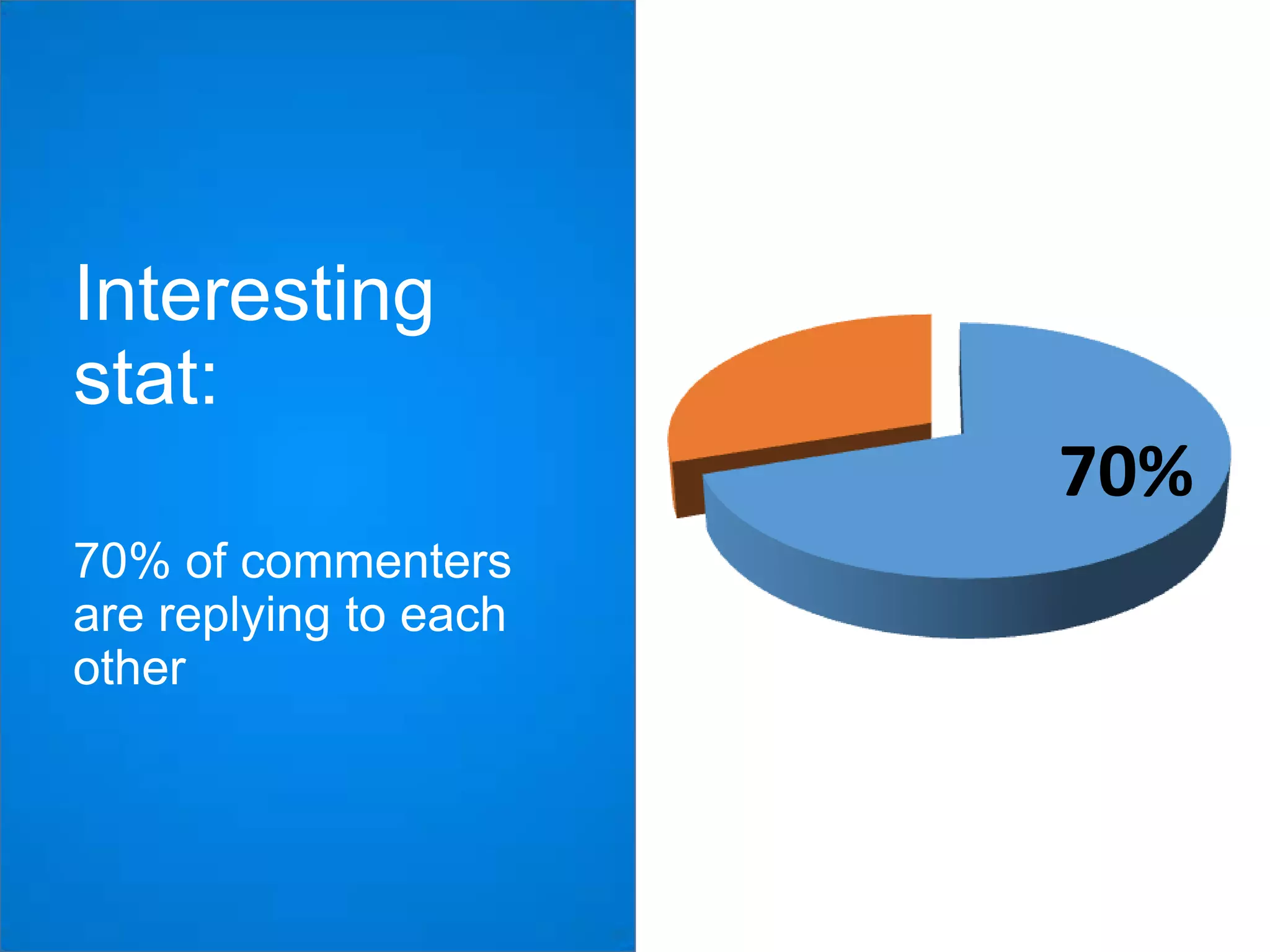 Interesting stat:

70% of commenters are replying to each other

70%